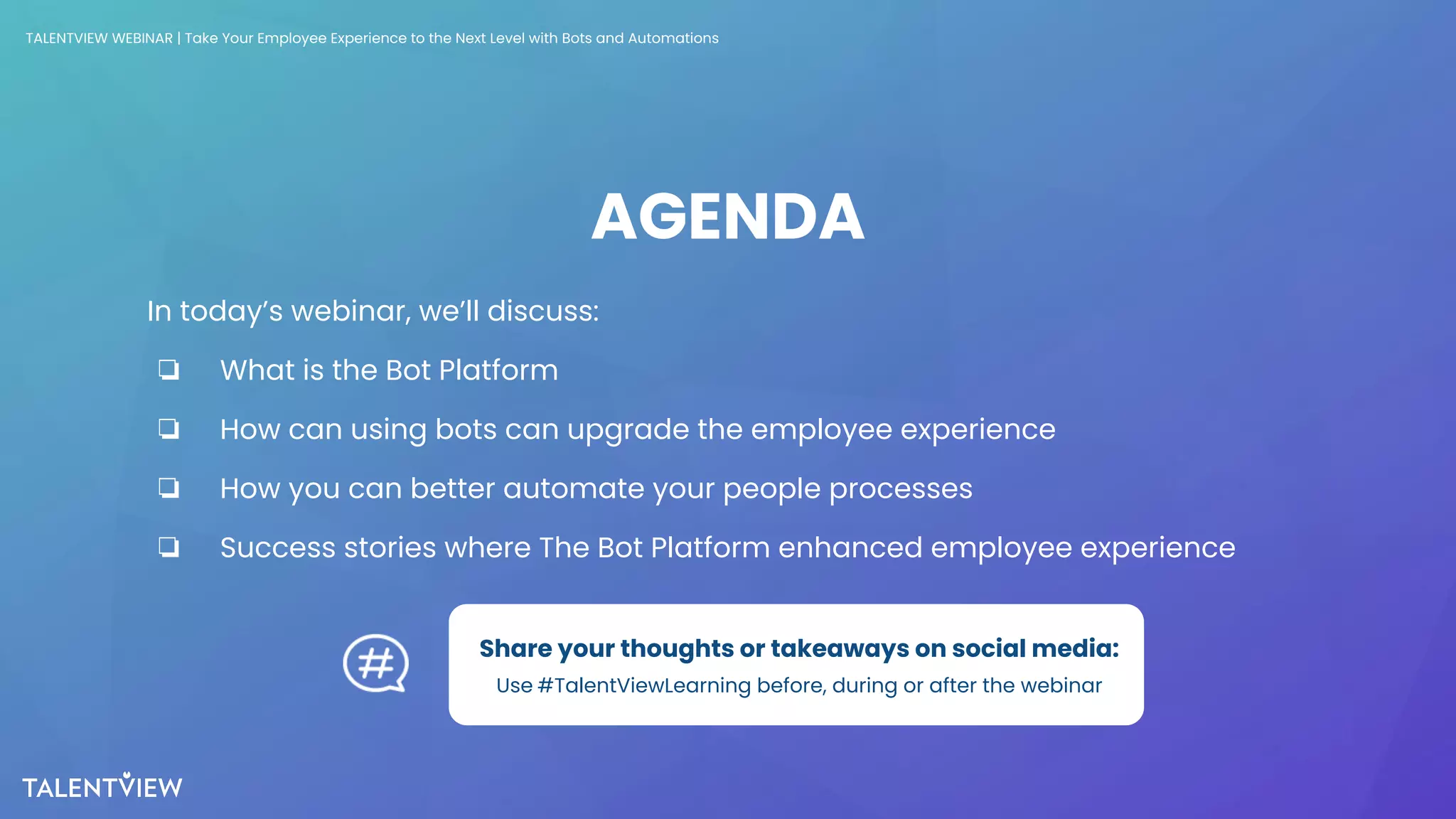 TALENTVIEW WEBINAR | Take Your Employee Experience to the Next Level with Bots and Automations

AGENDA

In today's webinar, we'll discuss:

❏ What is the Bot Platform

❏ How can using bots can upgrade the employee experience

❏ How you can better automate your people processes

❏ Success stories where The Bot Platform enhanced employee experience

#

Share your thoughts or takeaways on social media:
Use #TalentViewLearning before, during or after the webinar

TALENTVIEW